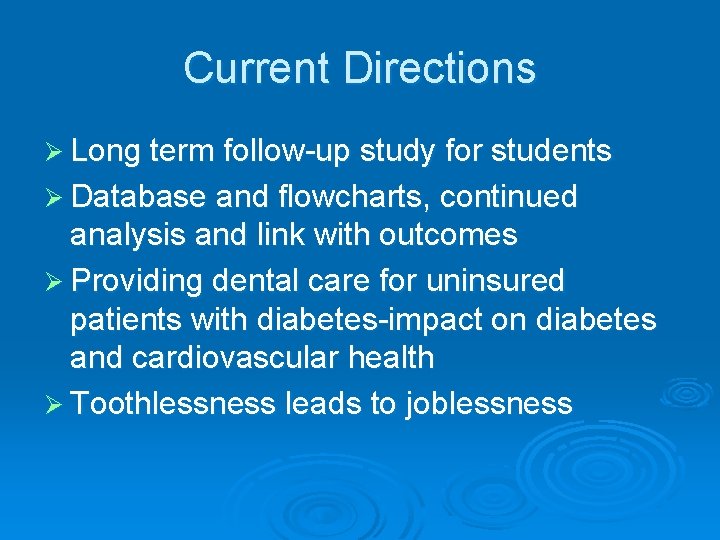 Current Directions

➢ Long term follow-up study for students
➢ Database and flowcharts, continued analysis and link with outcomes
➢ Providing dental care for uninsured patients with diabetes-impact on diabetes and cardiovascular health
➢ Toothlessness leads to joblessness